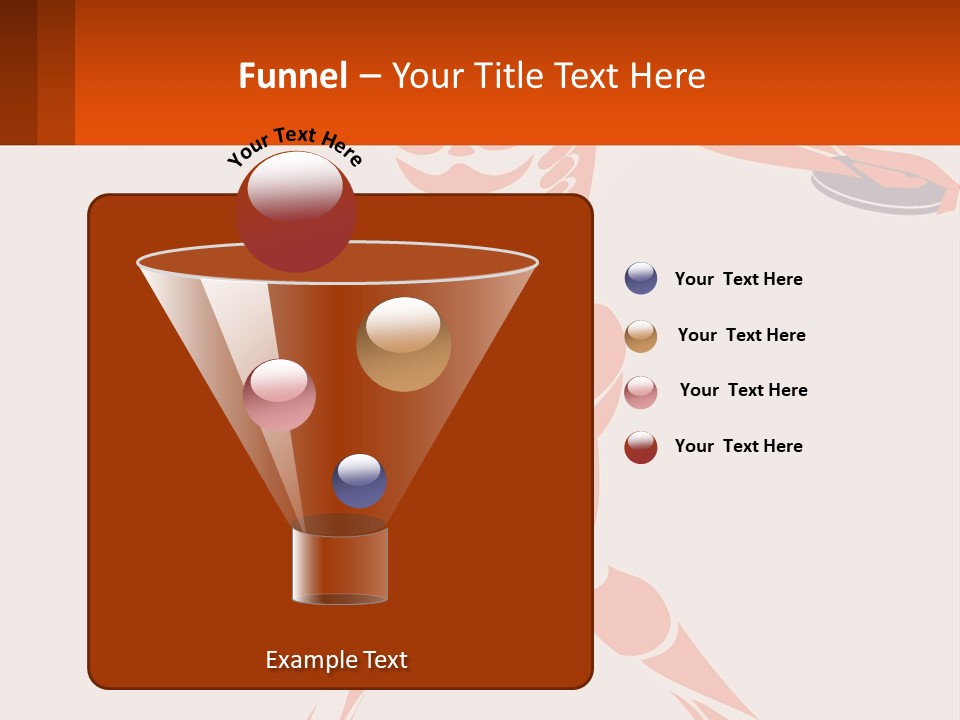 Funnel – Your Title Text Here

Your Text Here

Example Text

Your Text Here

Your Text Here

Your Text Here

Your Text Here